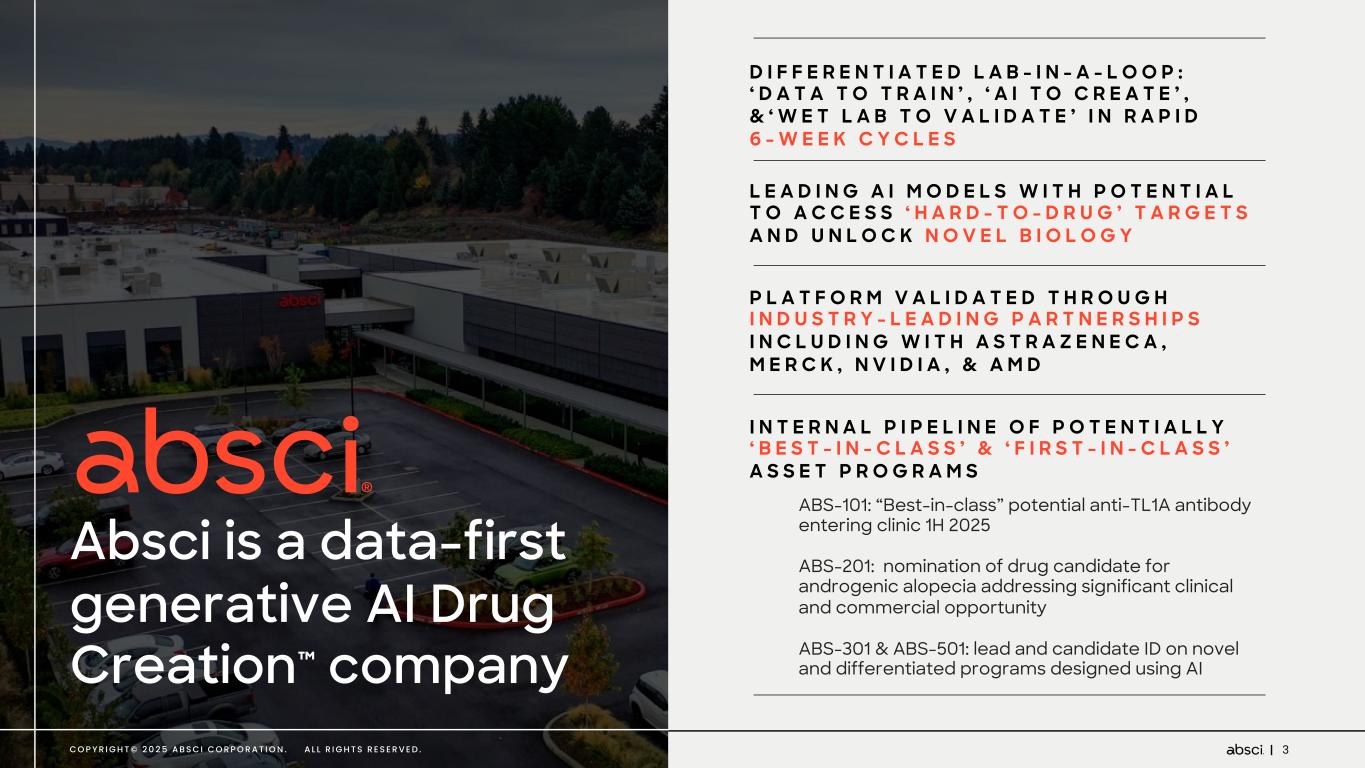 absci

absci®

Absci is a data-first generative AI Drug Creation™ company

DIFFERENTIATED LAB-IN-A-LOOP: ‘DATA TO TRAIN’, ‘AI TO CREATE’, &‘WET LAB TO VALIDATE’ IN RAPID 6-WEEK CYCLES

LEADING AI MODELS WITH POTENTIAL TO ACCESS ‘HARD-TO-DRUG’ TARGETS AND UNLOCK NOVEL BIOLOGY

PLATFORM VALIDATED THROUGH INDUSTRY-LEADING PARTNERSHIPS INCLUDING WITH ASTRAZENECA, MERCK, NVIDIA, & AMD

INTERNAL PIPELINE OF POTENTIALLY ‘BEST-IN-CLASS’ & ‘FIRST-IN-CLASS’ ASSET PROGRAMS

ABS-101: “Best-in-class” potential anti-TL1A antibody entering clinic 1H 2025

ABS-201: nomination of drug candidate for androgenic alopecia addressing significant clinical and commercial opportunity

ABS-301 & ABS-501: lead and candidate ID on novel and differentiated programs designed using AI

COPYRIGHT© 2025 ABSCI CORPORATION. ALL RIGHTS RESERVED.

absci | 3